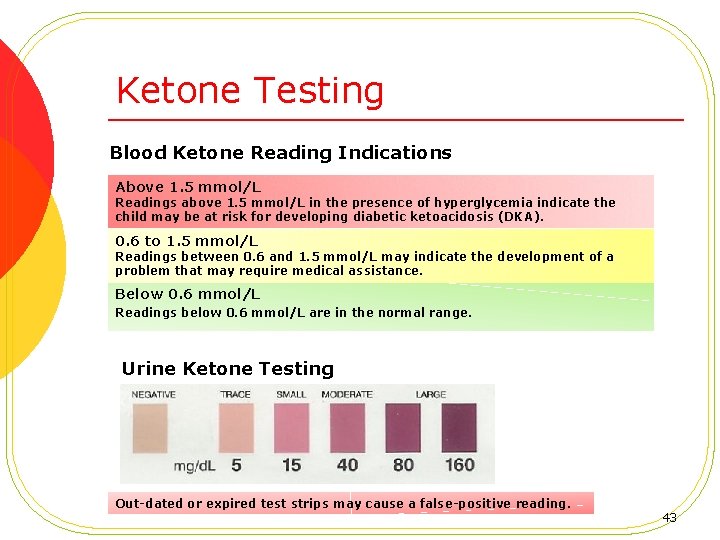 Ketone Testing

Blood Ketone Reading Indications

Above 1.5 mmol/L
Readings above 1.5 mmol/L in the presence of hyperglycemia indicate the child may be at risk for developing diabetic ketoacidosis (DKA).

0.6 to 1.5 mmol/L
Readings between 0.6 and 1.5 mmol/L may indicate the development of a problem that may require medical assistance.

Below 0.6 mmol/L
Readings below 0.6 mmol/L are in the normal range.

Urine Ketone Testing

NEGATIVE TRACE SMALL MODERATE LARGE

mg/dL 5 15 40 80 160

Out-dated or expired test strips may cause a false-positive reading.

43